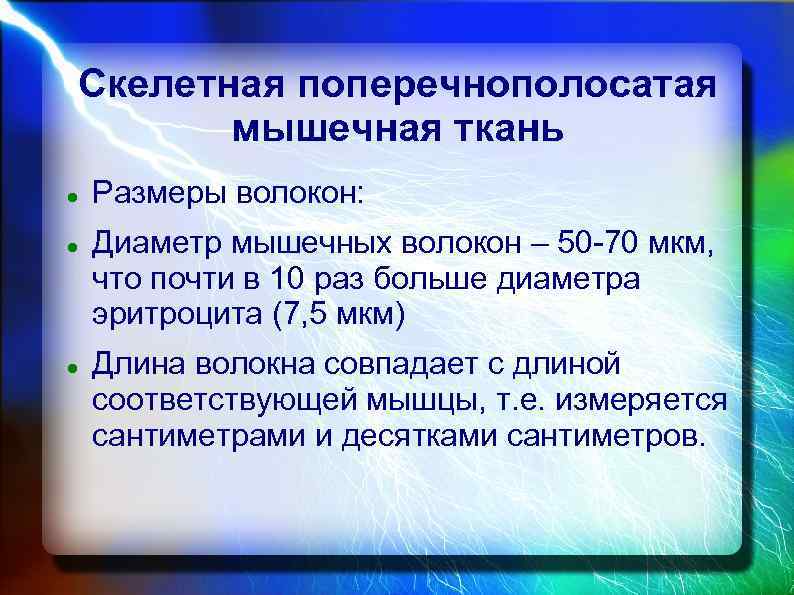 Скелетная поперечнополосатая мышечная ткань

- Размеры волокон:
- Диаметр мышечных волокон – 50-70 мкм, что почти в 10 раз больше диаметра эритроцита (7,5 мкм)
- Длина волокна совпадает с длиной соответствующей мышцы, т.е. измеряется сантиметрами и десятками сантиметров.